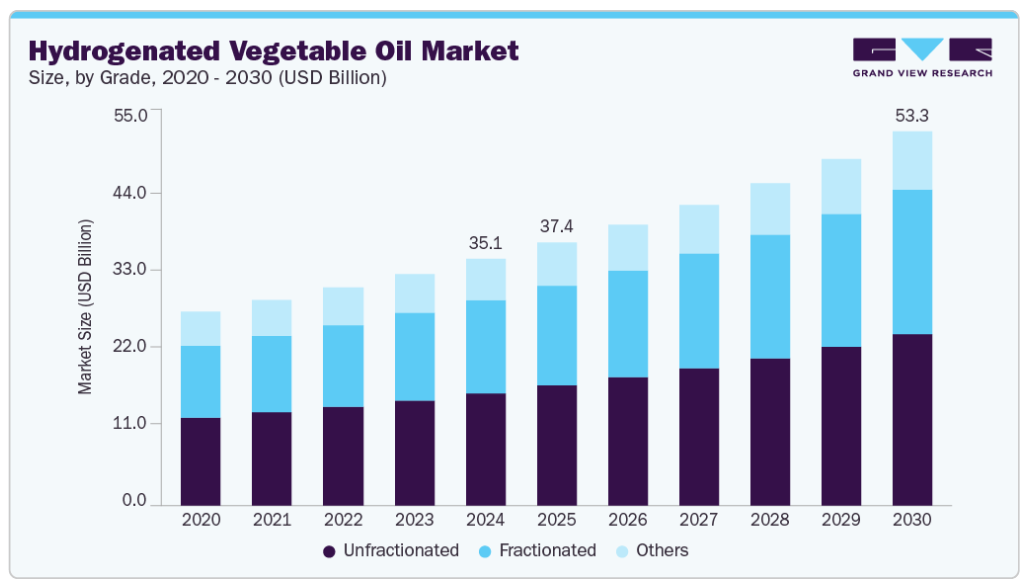 Hydrogenated Vegetable Oil Market
Size, by Grade, 2020 - 2030 (USD Billion)

GRAND VIEW RESEARCH

Market Size (USD Billion)

55.0
44.0
33.0
22.0
11.0
0.0

35.1
37.4
53.3

2020 2021 2022 2023 2024 2025 2026 2027 2028 2029 2030

Unfractionated Fractionated Others